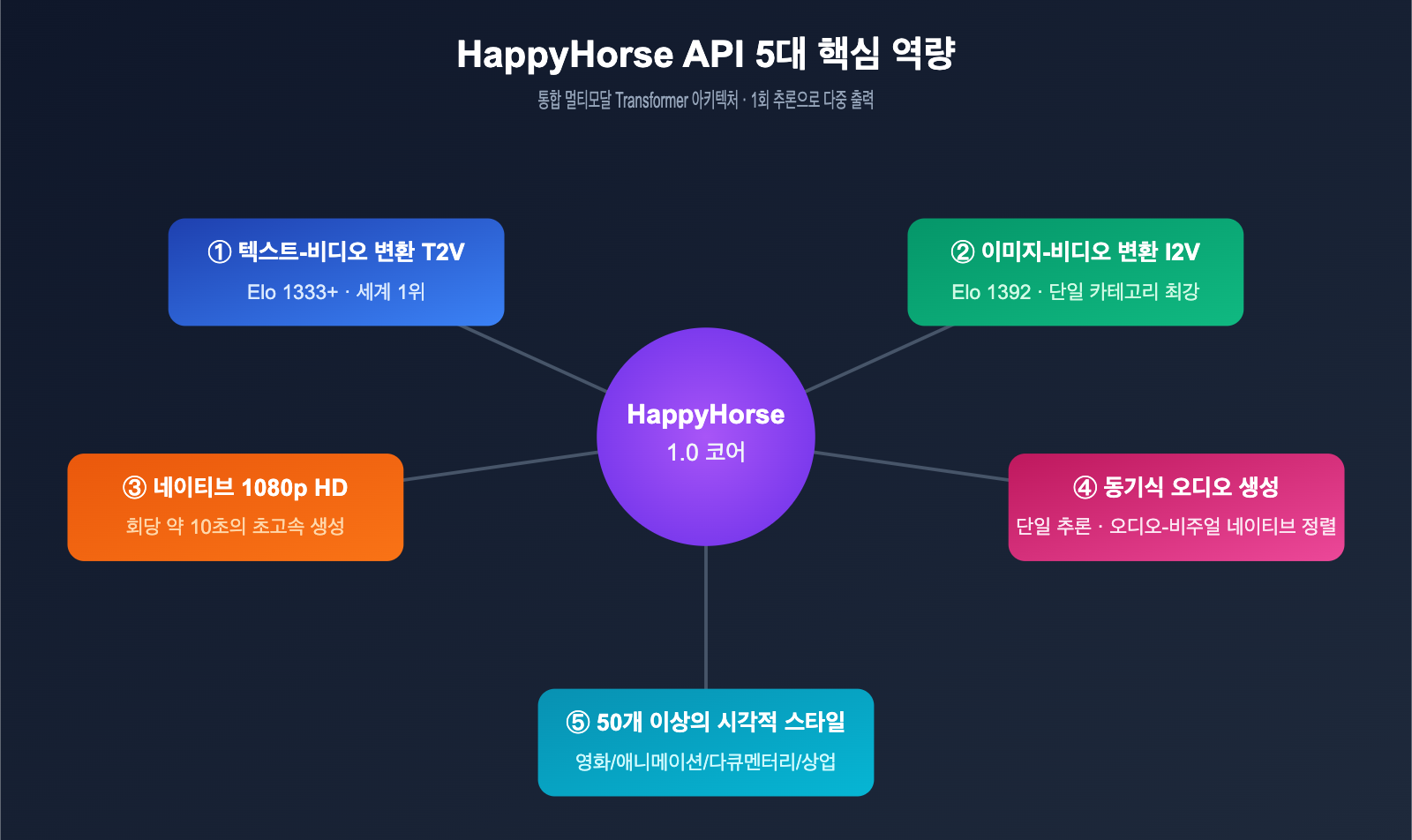 HappyHorse API 5대 핵심 역량

통합 멀티모달 Transformer 아키텍처 · 1회 추론으로 다중 출력

① 텍스트-비디오 변환 T2V
Elo 1333+ · 세계 1위

② 이미지-비디오 변환 I2V
Elo 1392 · 단일 카테고리 최강

HappyHorse
1.0 코어

③ 네이티브 1080p HD
회당 약 10초의 초고속 생성

④ 동기식 오디오 생성
단일 추론 · 오디오-비주얼 네이티브 정렬

⑤ 50개 이상의 시각적 스타일
영화/애니메이션/다큐멘터리/상업